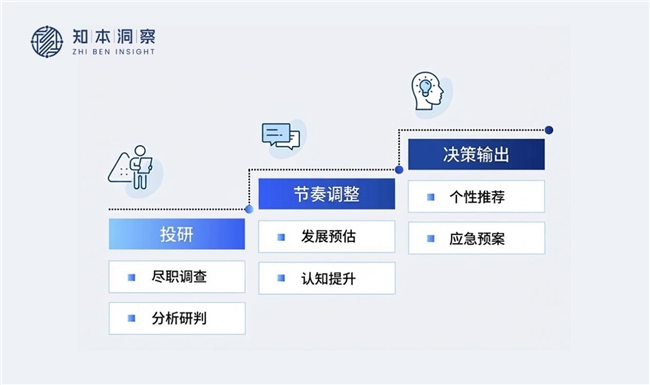 知本洞察
ZHI BEN INSIGHT

投研
尽职调查
分析研判

节奏调整
发展预估
认知提升

决策输出
个性推荐
应急预案